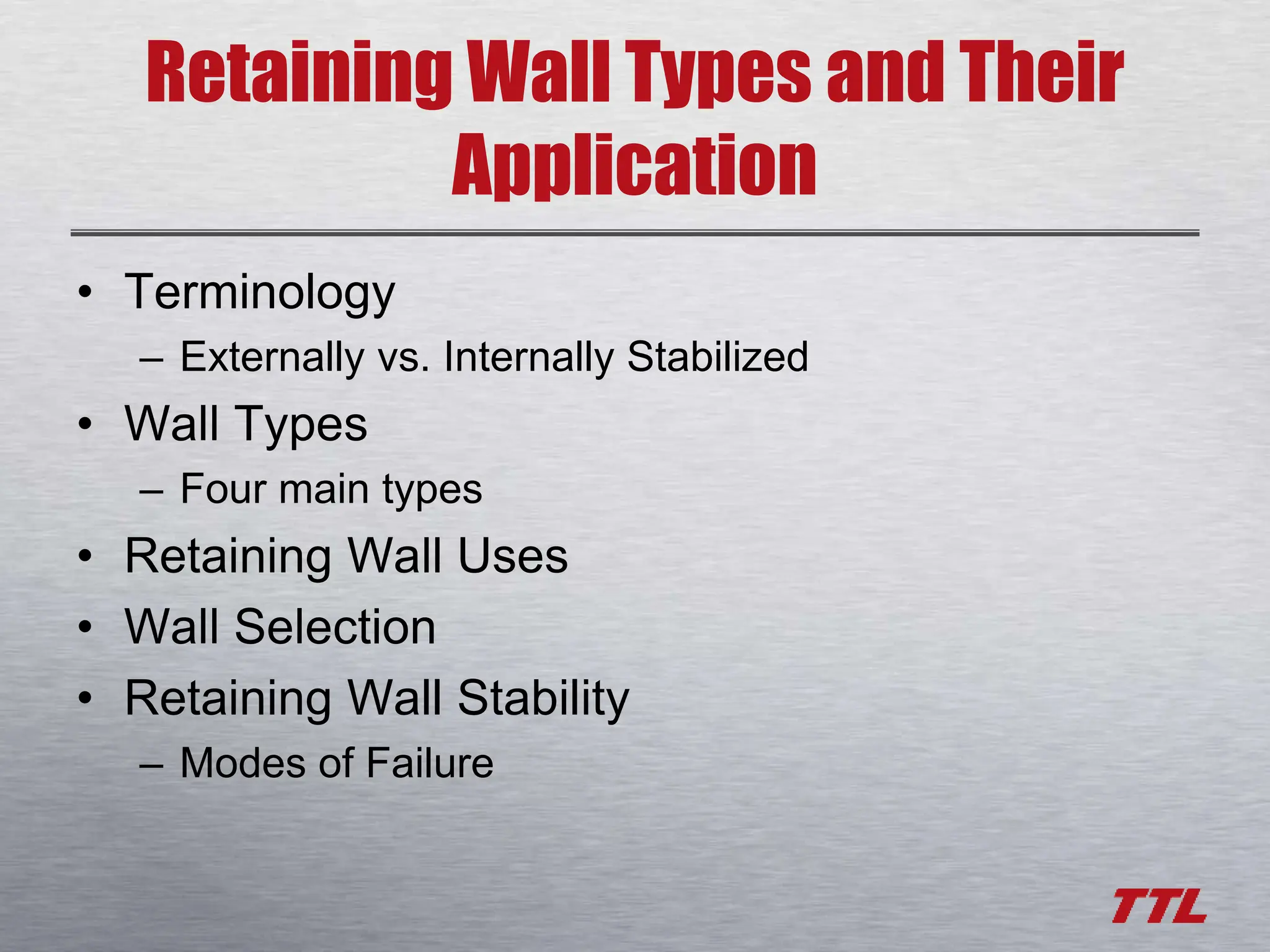 Retaining Wall Types and Their Application

• Terminology
  – Externally vs. Internally Stabilized
• Wall Types
  – Four main types
• Retaining Wall Uses
• Wall Selection
• Retaining Wall Stability
  – Modes of Failure

TTL